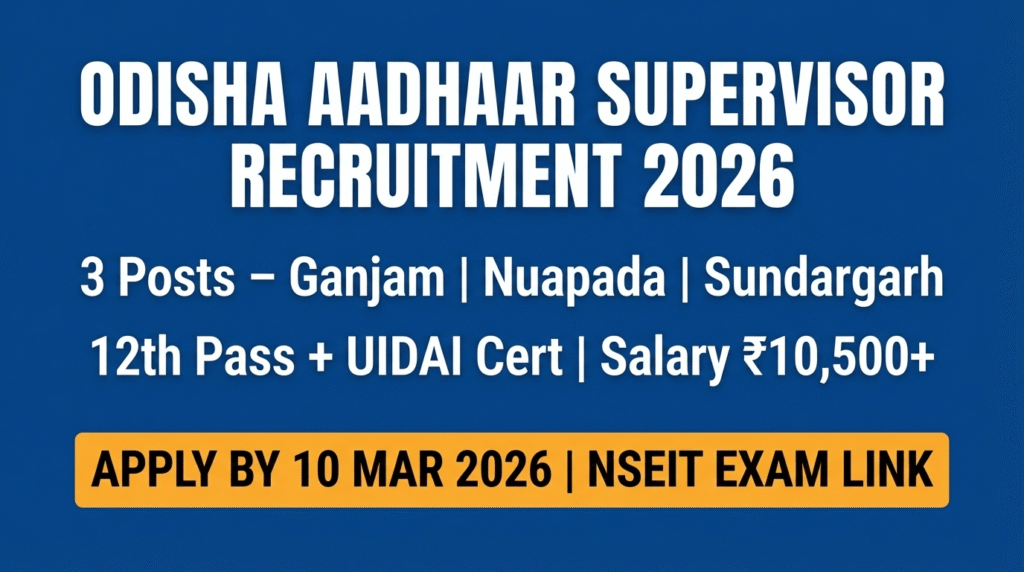 ODISHA AADHAAR SUPERVISOR RECRUITMENT 2026

3 Posts – Ganjam | Nuapada | Sundargarh

12th Pass + UIDAI Cert | Salary ₹10,500+

APPLY BY 10 MAR 2026 | NSEIT EXAM LINK